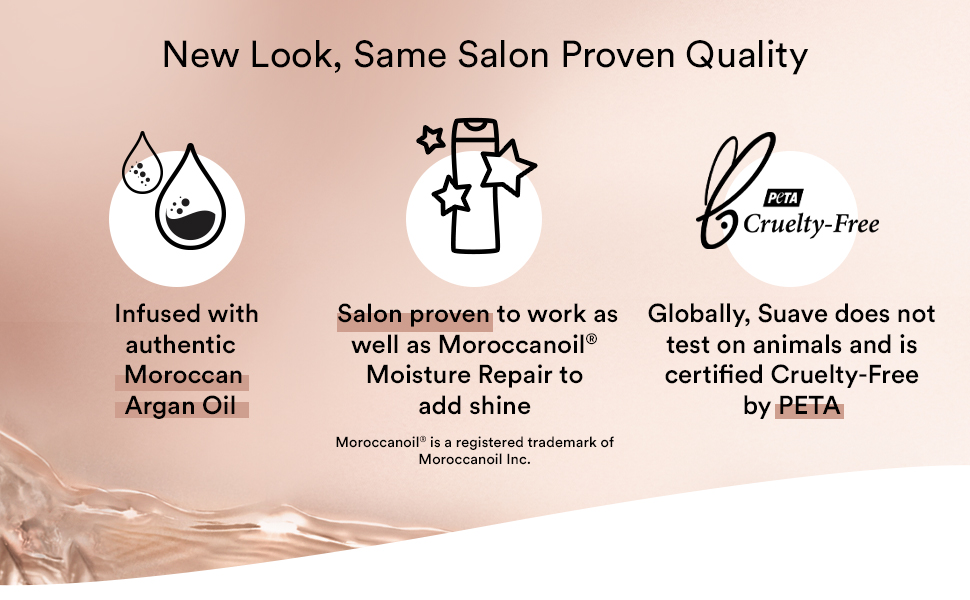 New Look, Same Salon Proven Quality

Infused with authentic Moroccan Argan Oil

Salon proven to work as well as Moroccanoil® Moisture Repair to add shine

Moroccanoil® is a registered trademark of Moroccanoil Inc.

PETA Cruelty-Free

Globally, Suave does not test on animals and is certified Cruelty-Free by PETA